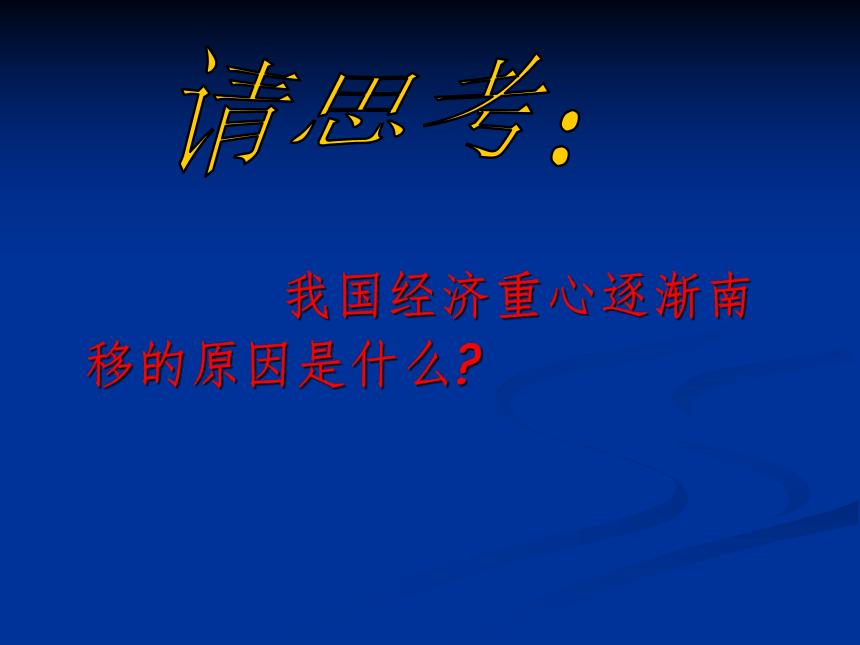 请思考:

我国经济重心逐渐南移的原因是什么?